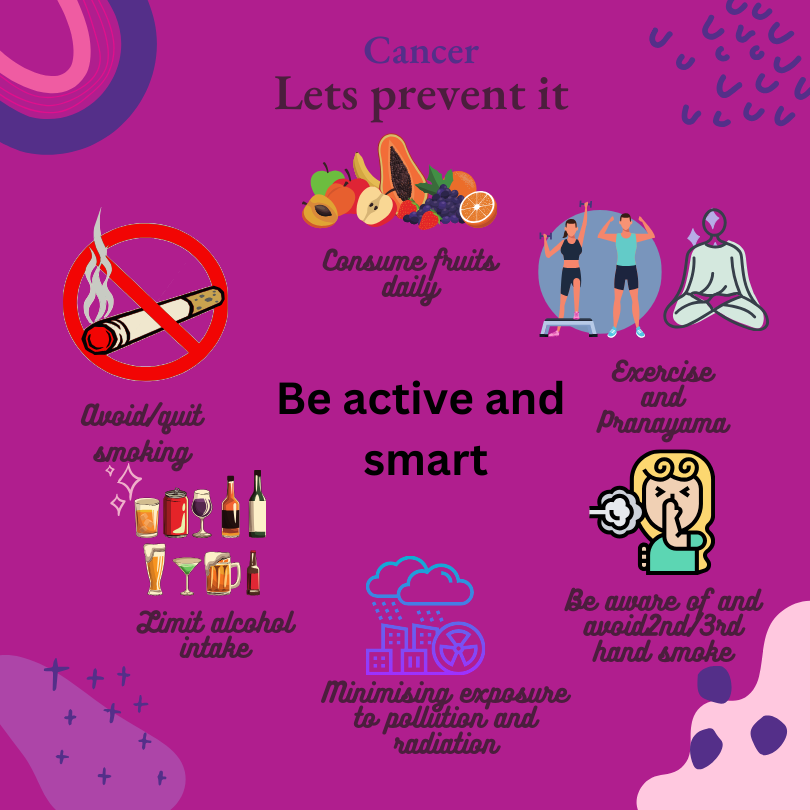 Cancer
Lets prevent it

Consume fruits daily

Exercise and Pranayama

Avoid/quit smoking

Be active and smart

Limit alcohol intake

Be aware of and avoid2nd/3rd hand smoke

Minimising exposure to pollution and radiation